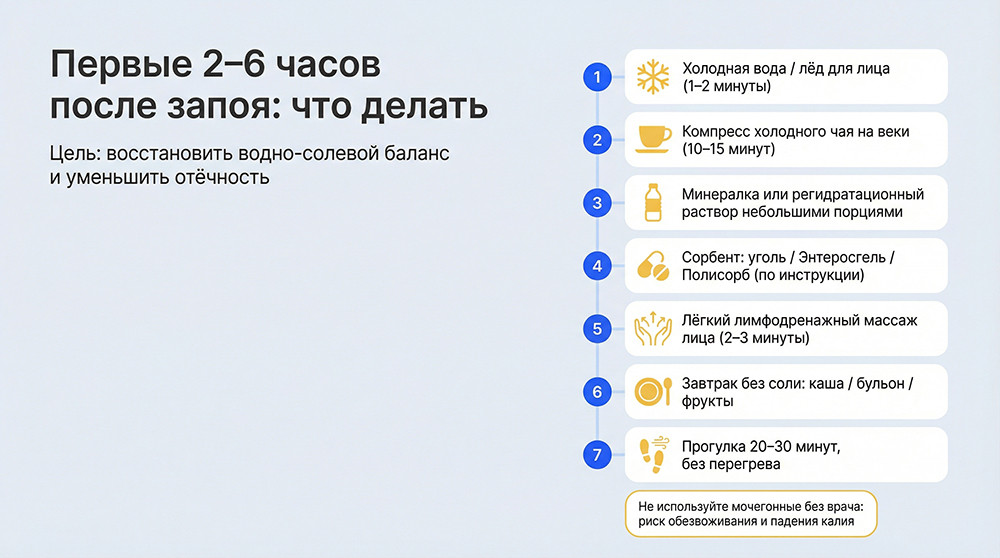 Первые 2–6 часов после запоя: что делать

Цель: восстановить водно-солевой баланс и уменьшить отёчность

1 Холодная вода / лёд для лица (1–2 минуты)

2 Компресс холодного чая на веки (10–15 минут)

3 Минералка или регидратационный раствор небольшими порциями

4 Сорбент: уголь / Энтеросгель / Полисорб (по инструкции)

5 Лёгкий лимфодренажный массаж лица (2–3 минуты)

6 Завтрак без соли: каша / бульон / фрукты

7 Прогулка 20–30 минут, без перегрева

Не используйте мочегонные без врача: риск обезвоживания и падения калия